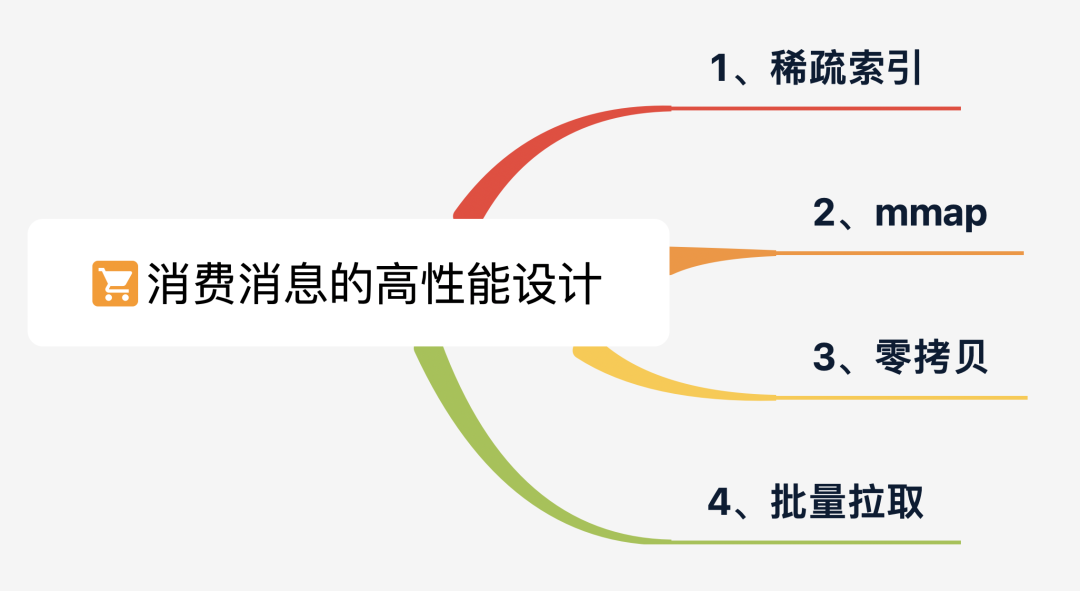 消费消息的高性能设计

1、稀疏索引

2、mmap

3、零拷贝

4、批量拉取